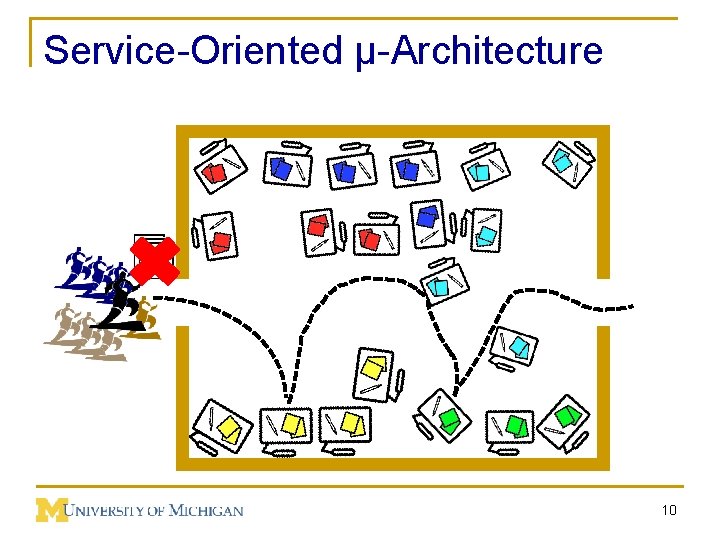 Service-Oriented μ-Architecture

M UNIVERSITY OF MICHIGAN

10